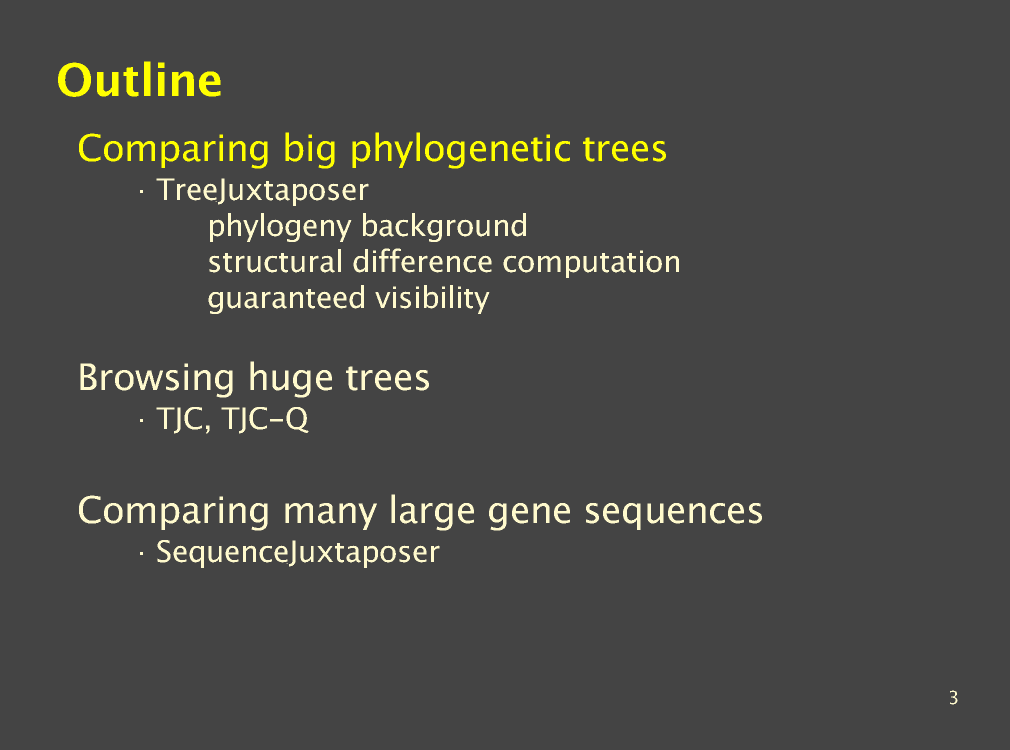 Outline

Comparing big phylogenetic trees
· TreeJuxtaposer
phylogeny background
structural difference computation
guaranteed visibility

Browsing huge trees
· TJC, TJC-Q

Comparing many large gene sequences
· SequenceJuxtaposer

3